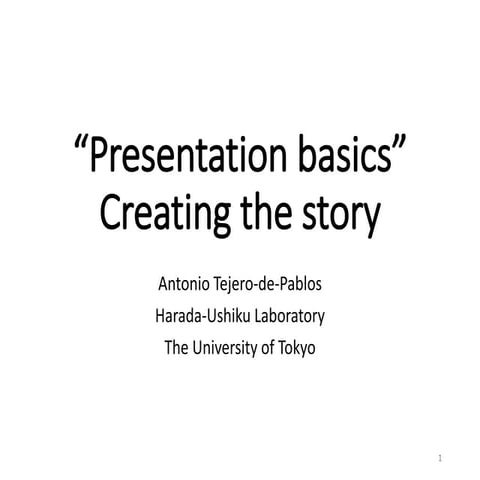 “Presentation basics”
Creating the story

Antonio Tejero-de-Pablos
Harada-Ushiku Laboratory
The University of Tokyo

1